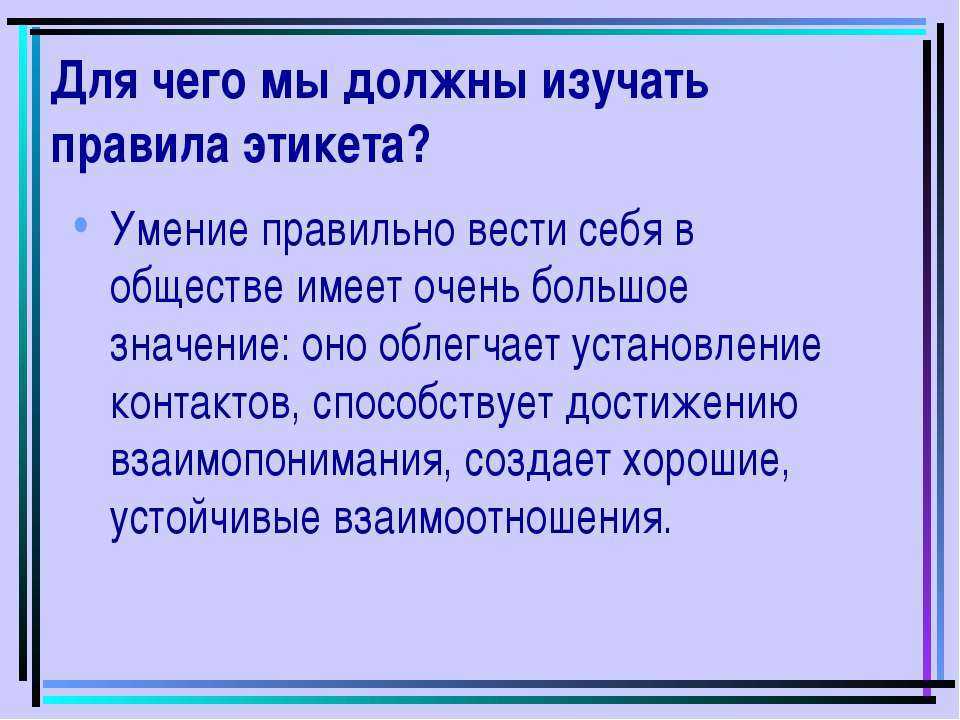 Для чего мы должны изучать правила этикета?

• Умение правильно вести себя в обществе имеет очень большое значение: оно облегчает установление контактов, способствует достижению взаимопонимания, создает хорошие, устойчивые взаимоотношения.